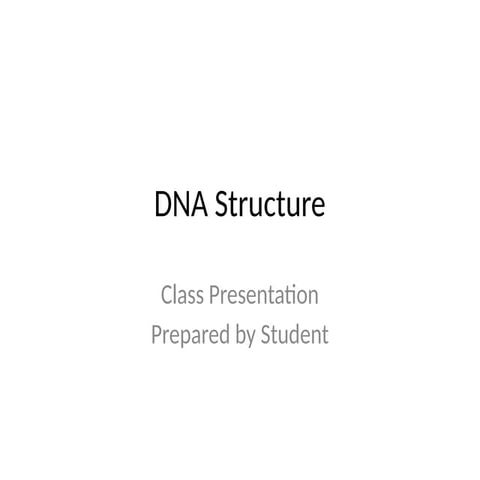 DNA Structure

Class Presentation
Prepared by Student